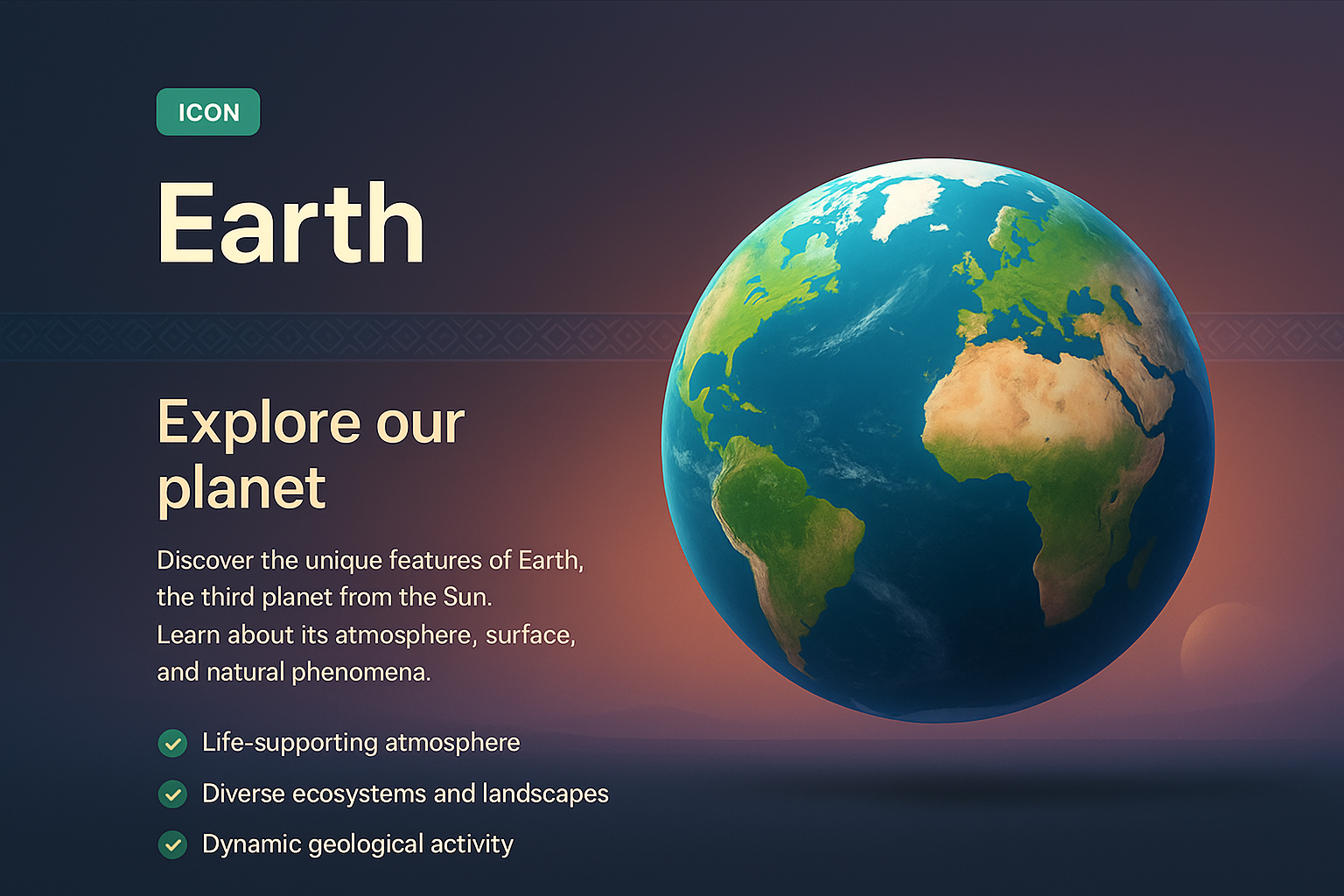 ICON

Earth

Explore our planet

Discover the unique features of Earth, the third planet from the Sun. Learn about its atmosphere, surface, and natural phenomena.

Life-supporting atmosphere

Diverse ecosystems and landscapes

Dynamic geological activity